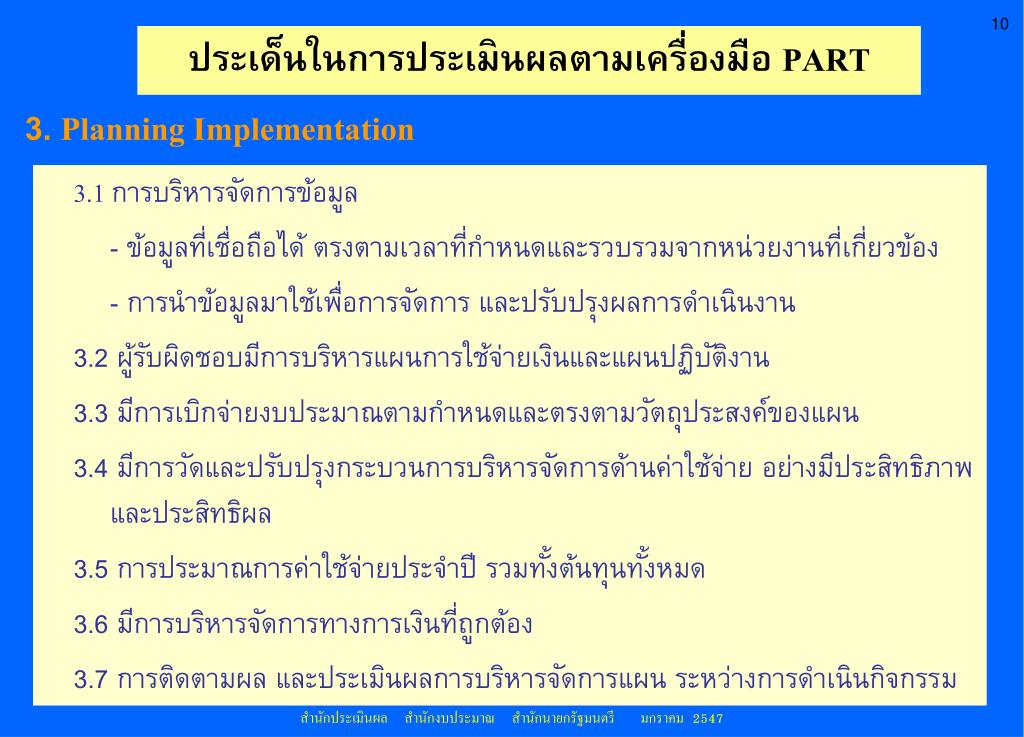 10

ประเด็นในการประเมินผลตามเครื่องมือ PART

3. Planning Implementation

3.1 การบริหารจัดการข้อมูล

- ข้อมูลที่เชื่อถือได้ ตรงตามเวลาที่กำหนดและรวบรวมจากหน่วยงานที่เกี่ยวข้อง

- การนำข้อมูลมาใช้เพื่อการจัดการ และปรับปรุงผลการดำเนินงาน

3.2 ผู้รับผิดชอบมีการบริหารแผนการใช้จ่ายเงินและแผนปฏิบัติงาน

3.3 มีการเบิกจ่ายงบประมาณตามกำหนดและตรงตามวัตถุประสงค์ของแผน

3.4 มีการวัดและปรับปรุงกระบวนการบริหารจัดการด้านค่าใช้จ่าย อย่างมีประสิทธิภาพและประสิทธิผล

3.5 การประมาณการค่าใช้จ่ายประจำปี รวมทั้งต้นทุนทั้งหมด

3.6 มีการบริหารจัดการทางการเงินที่ถูกต้อง

3.7 การติดตามผล และประเมินผลการบริหารจัดการแผน ระหว่างการดำเนินกิจกรรม

สำนักประเมินผล สำนักงบประมาณ สำนักนายกรัฐมนตรี มกราคม 2547